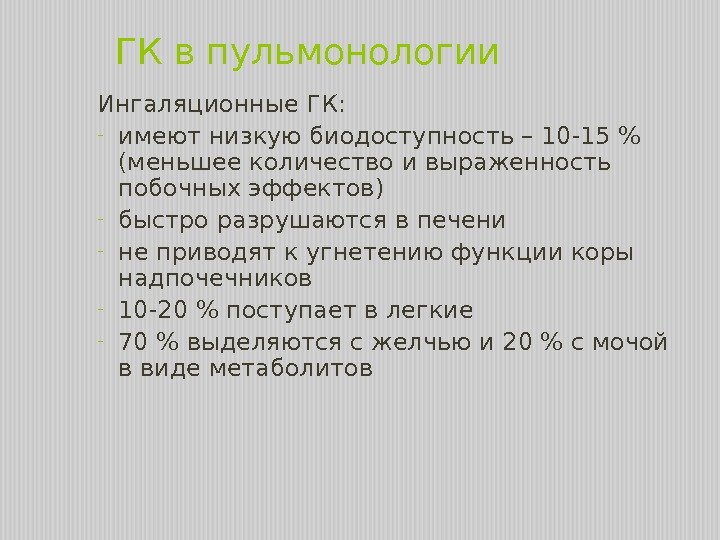 ГК в пульмонологии

Ингаляционные ГК:

- имеют низкую биодоступность – 10-15 % (меньшее количество и выраженность побочных эффектов)
- быстро разрушаются в печени
- не приводят к угнетению функции коры надпочечников
- 10-20 % поступает в легкие
- 70 % выделяются с желчью и 20 % с мочой в виде метаболитов